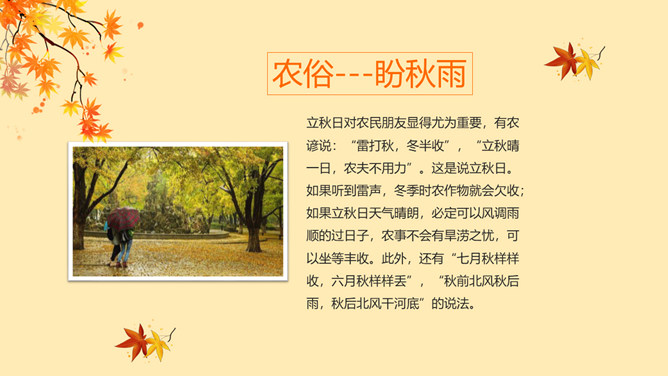 农俗---盼秋雨

立秋日对农民朋友显得尤为重要，有农谚说：“雷打秋，冬半收”，“立秋晴一日，农夫不用力”。这是说立秋日。如果听到雷声，冬季时农作物就会欠收；如果立秋日天气晴朗，必定可以风调雨顺的过日子，农事不会有旱涝之忧，可以坐等丰收。此外，还有“七月秋样样收，六月秋样样丢”，“秋前北风秋后雨，秋后北风干河底”的说法。